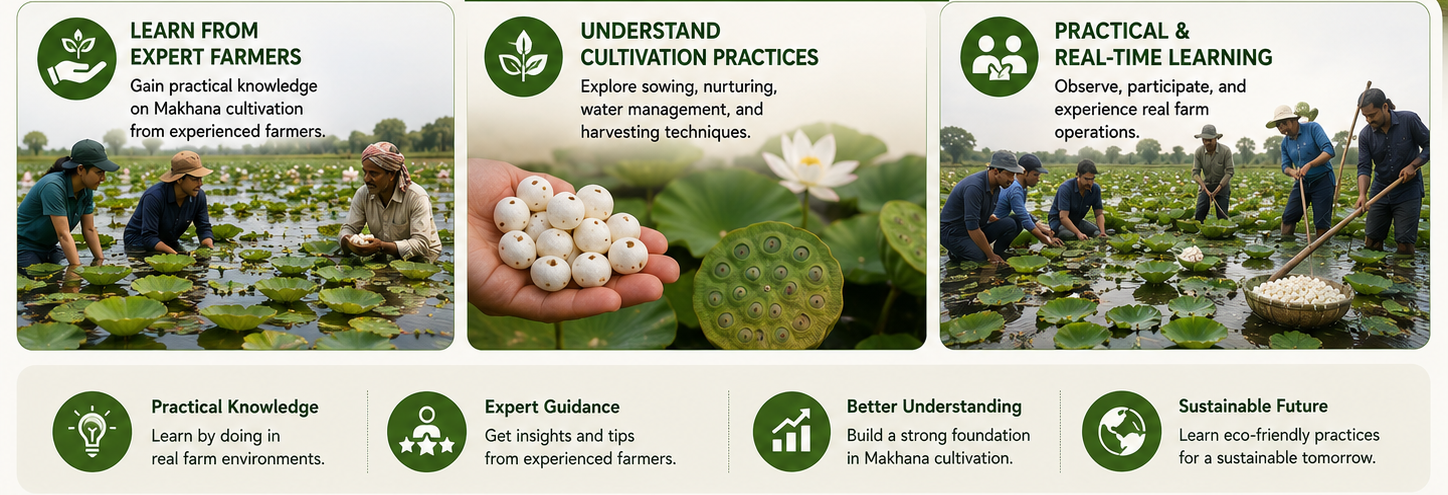 LEARN FROM
EXPERT FARMERS

Gain practical knowledge on Makhana cultivation from experienced farmers.

UNDERSTAND
CULTIVATION PRACTICES

Explore sowing, nurturing, water management, and harvesting techniques.

PRACTICAL &
REAL-TIME LEARNING

Observe, participate, and experience real farm operations.

Practical Knowledge

Learn by doing in real farm environments.

Expert Guidance

Get insights and tips from experienced farmers.

Better Understanding

Build a strong foundation in Makhana cultivation.

Sustainable Future

Learn eco-friendly practices for a sustainable tomorrow.